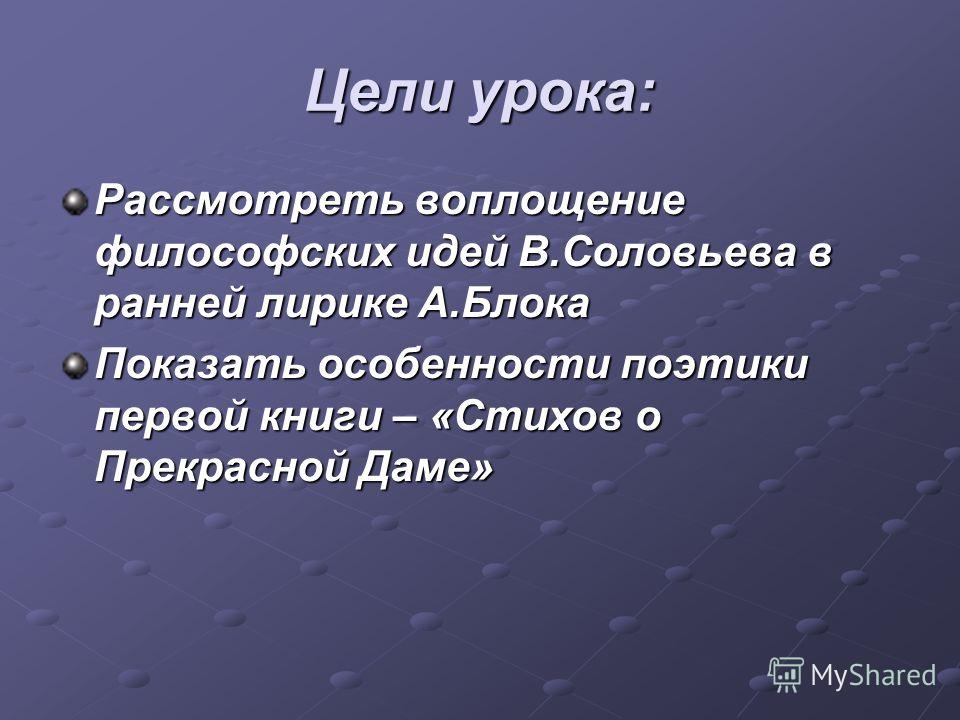 Цели урока:

Рассмотреть воплощение философских идей В.Соловьева в ранней лирике А.Блока

Показать особенности поэтики первой книги – «Стихов о Прекрасной Даме»

MyShared